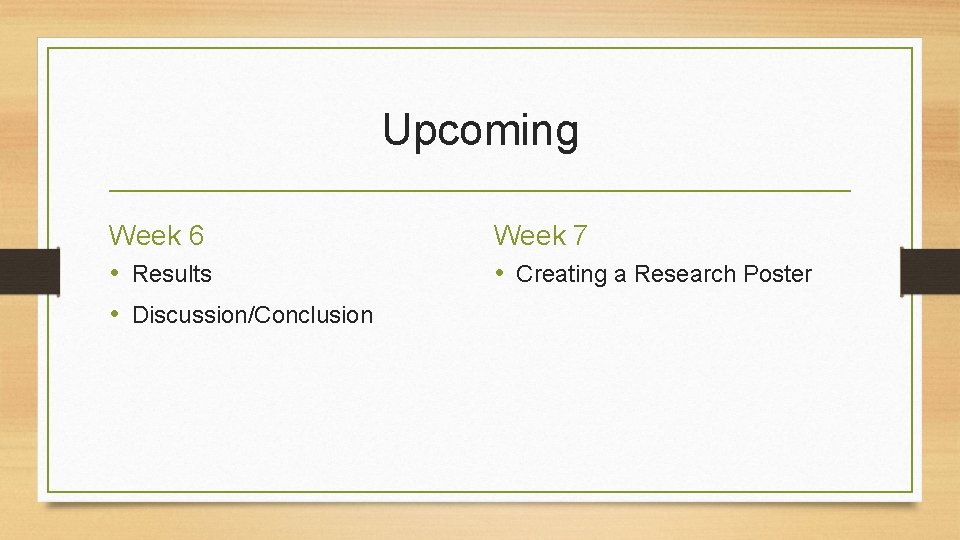 Upcoming

Week 6

• Results
• Discussion/Conclusion

Week 7

• Creating a Research Poster